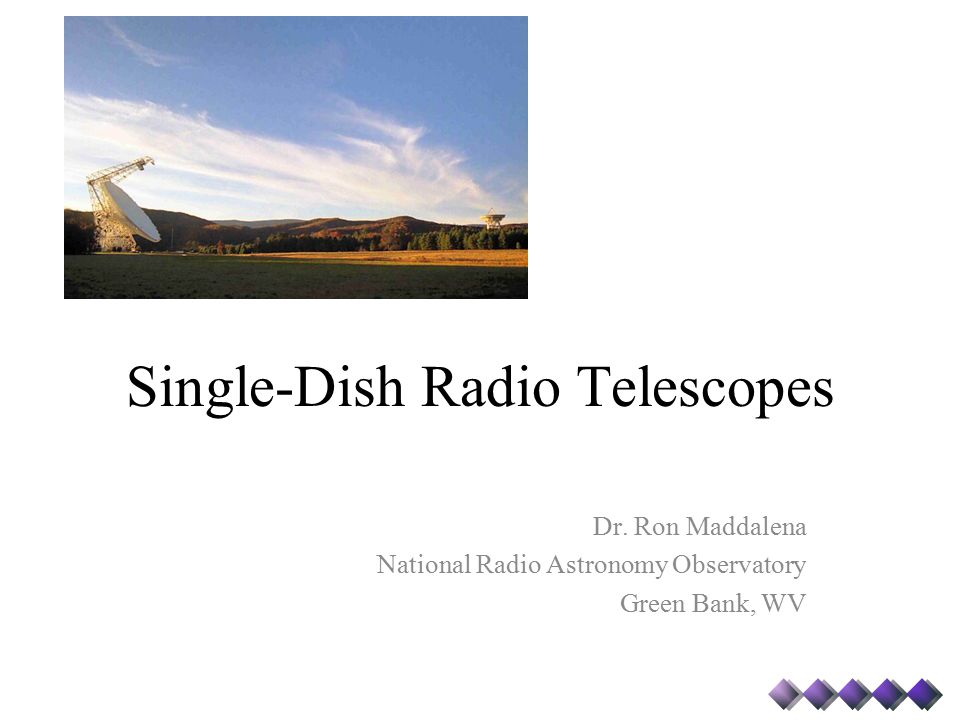 Single-Dish Radio Telescopes

Dr. Ron Maddalena
National Radio Astronomy Observatory
Green Bank, WV